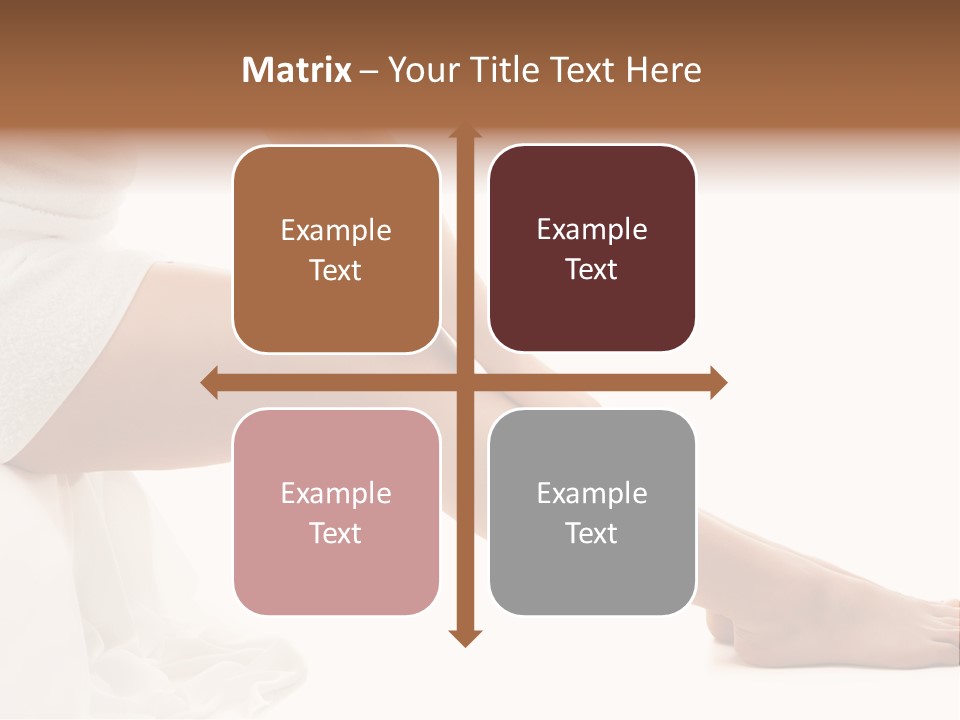 Matrix – Your Title Text Here

Example Text

Example Text

Example Text

Example Text